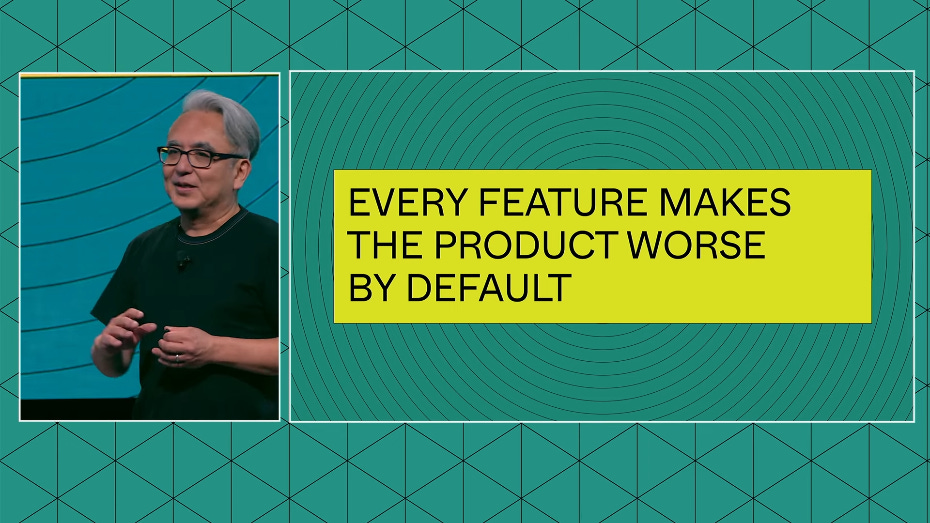 EVERY FEATURE MAKES THE PRODUCT WORSE BY DEFAULT